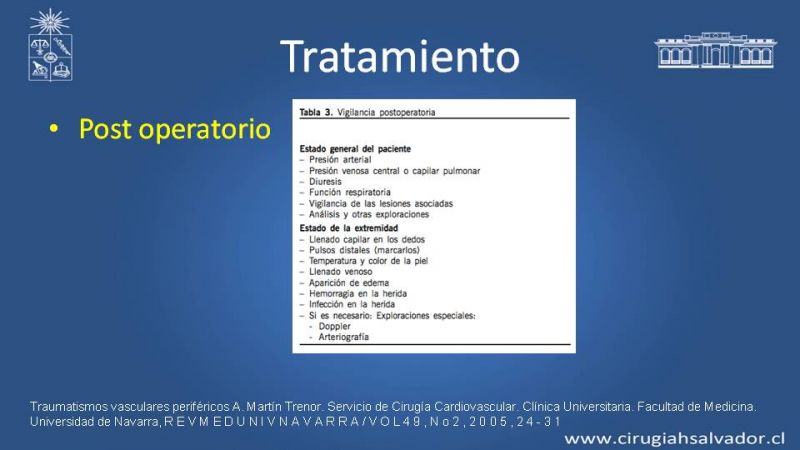 Tratamiento

• Post operatorio

Tabla 3. Vigilancia postoperatoria

Estado general del paciente
– Presión arterial
– Presión venosa central o capilar pulmonar
– Diuresis
– Función respiratoria
– Vigilancia de las lesiones asociadas
– Análisis y otras exploraciones
Estado de la extremidad
– Llenado capilar en los dedos
– Pulsos distales (marcarlos)
– Temperatura y color de la piel
– Llenado venoso
– Aparición de edema
– Hemorragia en la herida
– Infección en la herida
– Si es necesario: Exploraciones especiales:
- Doppler
- Arteriografía

Traumatismos vasculares periféricos A. Martín Trenor. Servicio de Cirugía Cardiovascular. Clínica Universitaria. Facultad de Medicina. Universidad de Navarra, R E V M E D U N I V N A V A R R A / V O L 4 9 , N o 2 , 2 0 0 5 , 2 4 - 3 1

www.cirugiahsalvador.cl